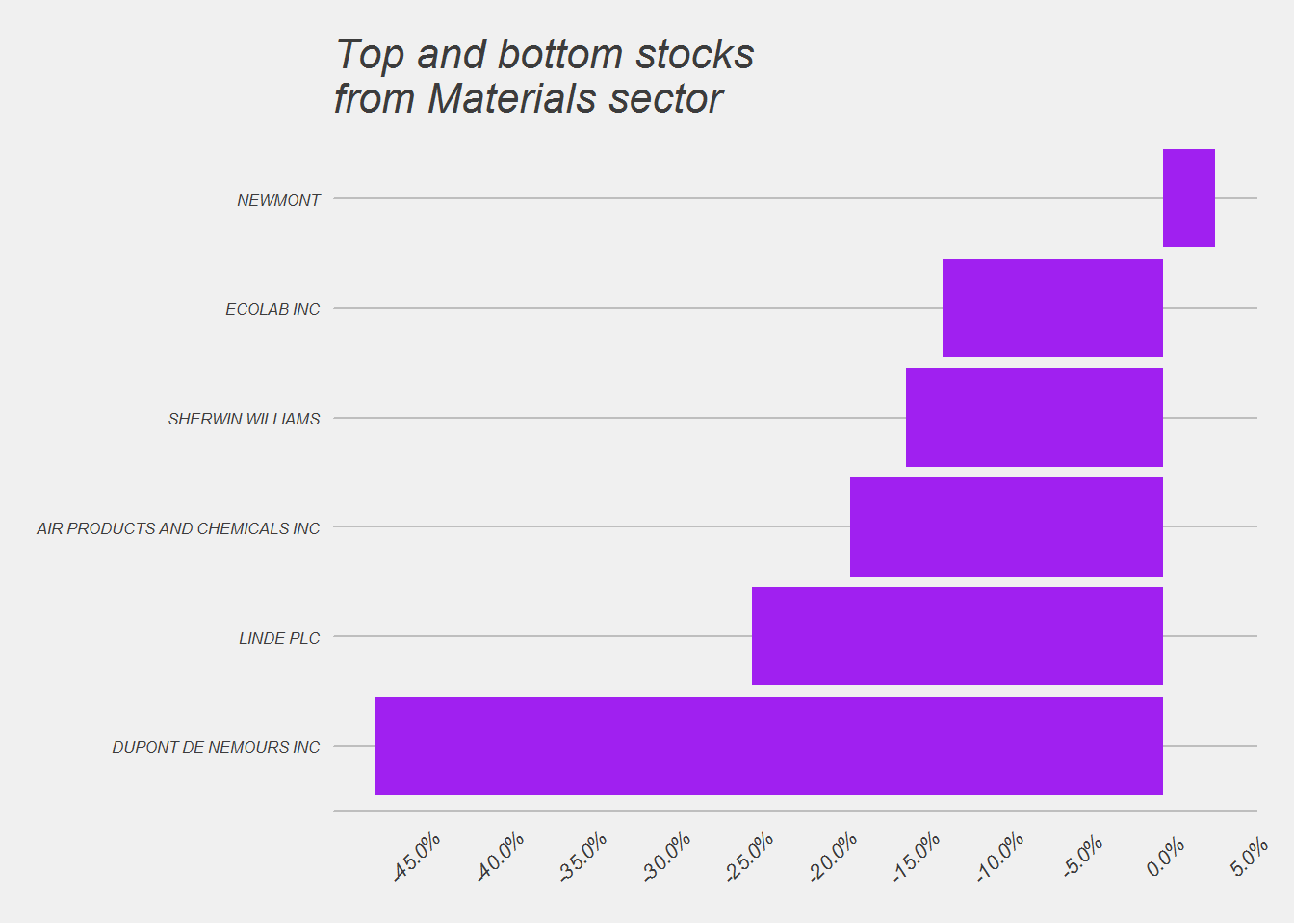 Top and bottom stocks
from Materials sector

NEWMONT

ECOLAB INC

SHERWIN WILLIAMS

AIR PRODUCTS AND CHEMICALS INC

LINDE PLC

DUPONT DE NEMOURS INC

-45.0%
-40.0%
-35.0%
-30.0%
-25.0%
-20.0%
-15.0%
-10.0%
-5.0%
0.0%
5.0%